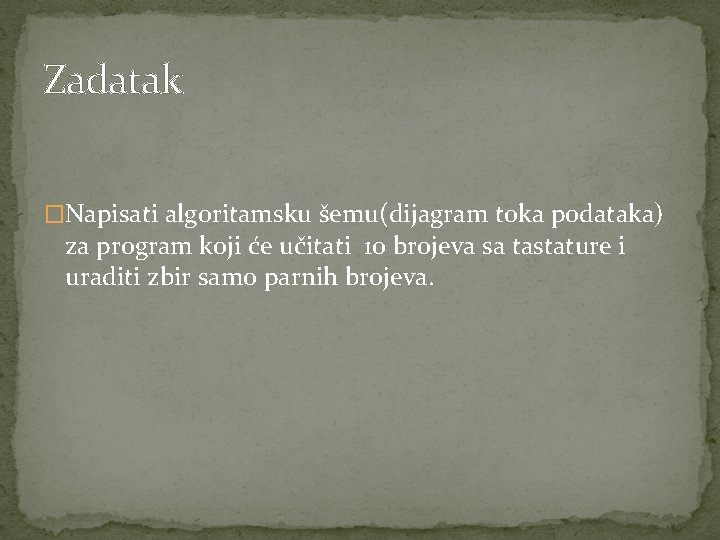 Zadatak

Napisati algoritamsku šemu(dijagram toka podataka) za program koji će učitati 10 brojeva sa tastature i uraditi zbir samo parnih brojeva.